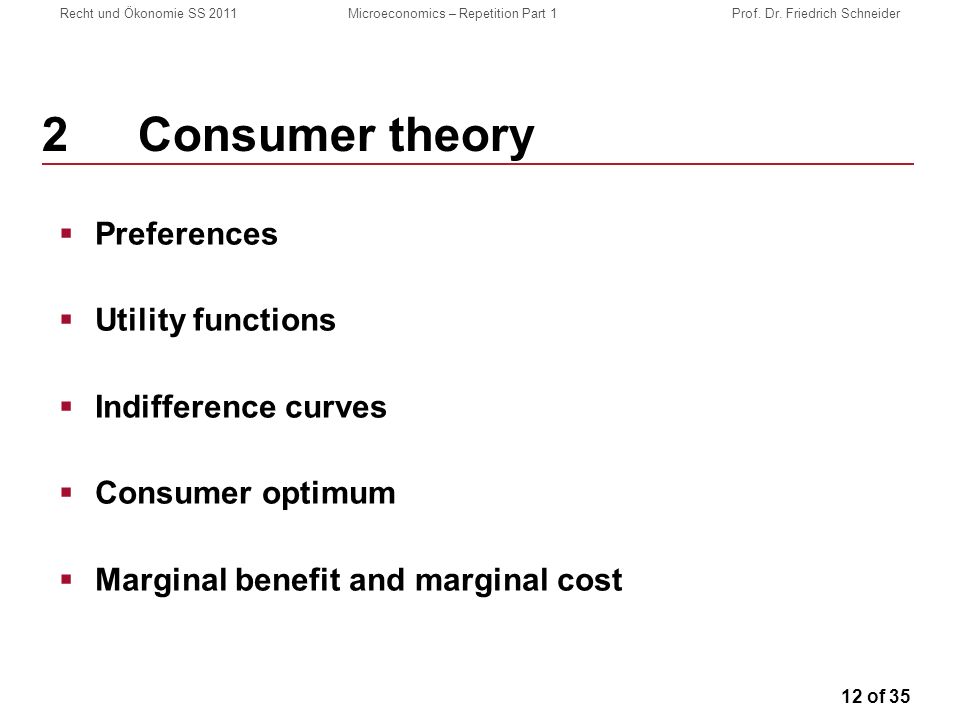 Recht und Ökonomie SS 2011 Microeconomics – Repetition Part 1 Prof. Dr. Friedrich Schneider

2 Consumer theory

- Preferences
- Utility functions
- Indifference curves
- Consumer optimum
- Marginal benefit and marginal cost

12 of 35